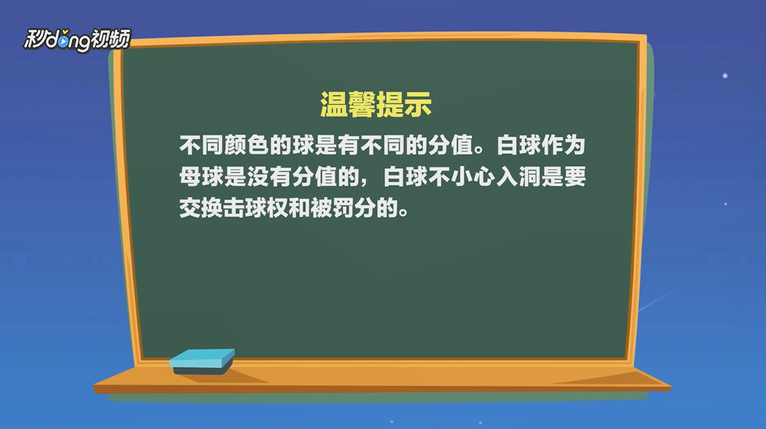 秒dong视频

温馨提示

不同颜色的球是有不同的分值。白球作为母球是没有分值的，白球不小心入洞是要交换击球权和被罚分的。